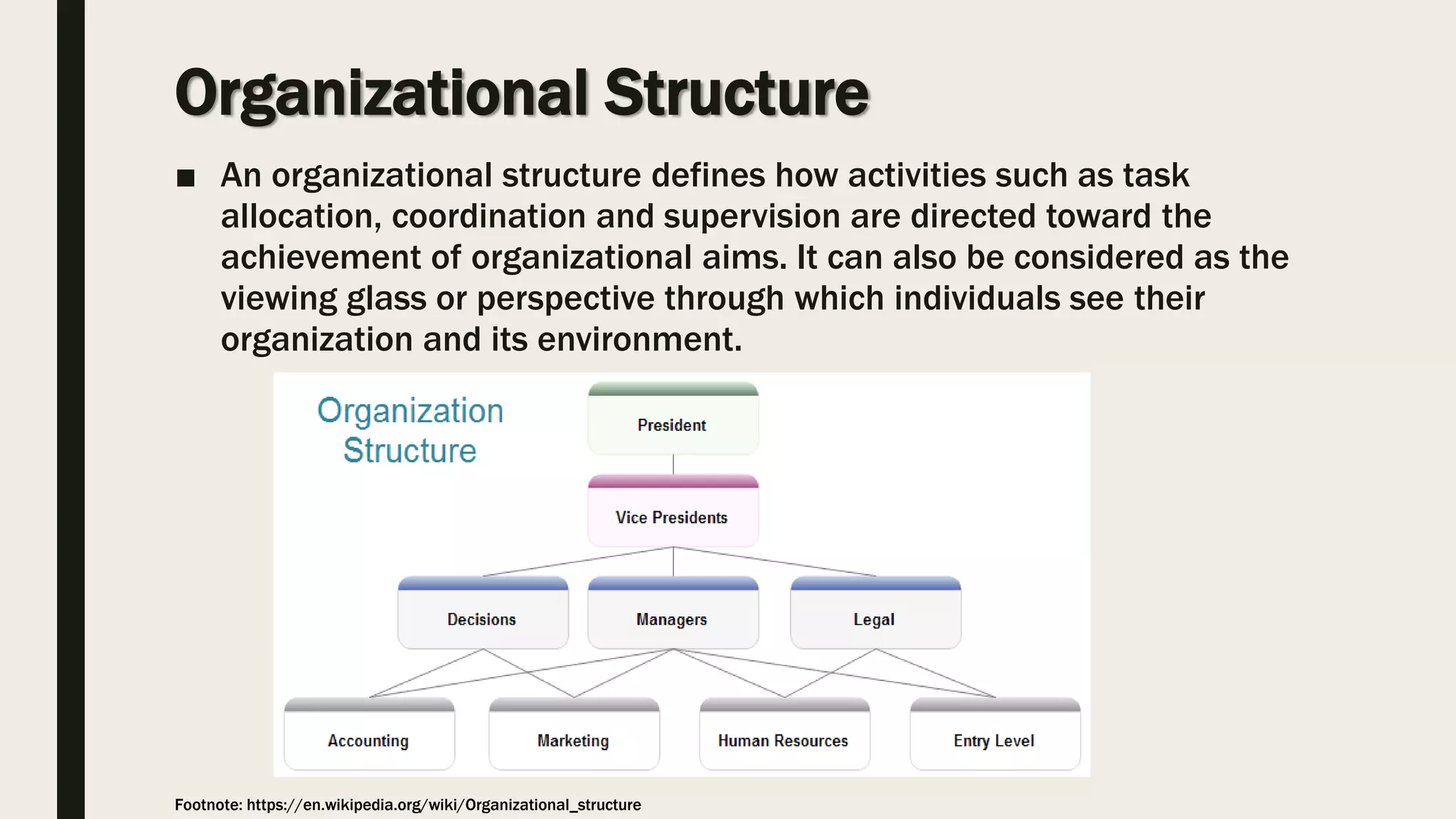 Organizational Structure

■ An organizational structure defines how activities such as task allocation, coordination and supervision are directed toward the achievement of organizational aims. It can also be considered as the viewing glass or perspective through which individuals see their organization and its environment.

Organization Structure

President

Vice Presidents

Decisions

Managers

Legal

Accounting

Marketing

Human Resources

Entry Level

Footnote: https://en.wikipedia.org/wiki/Organizational_structure